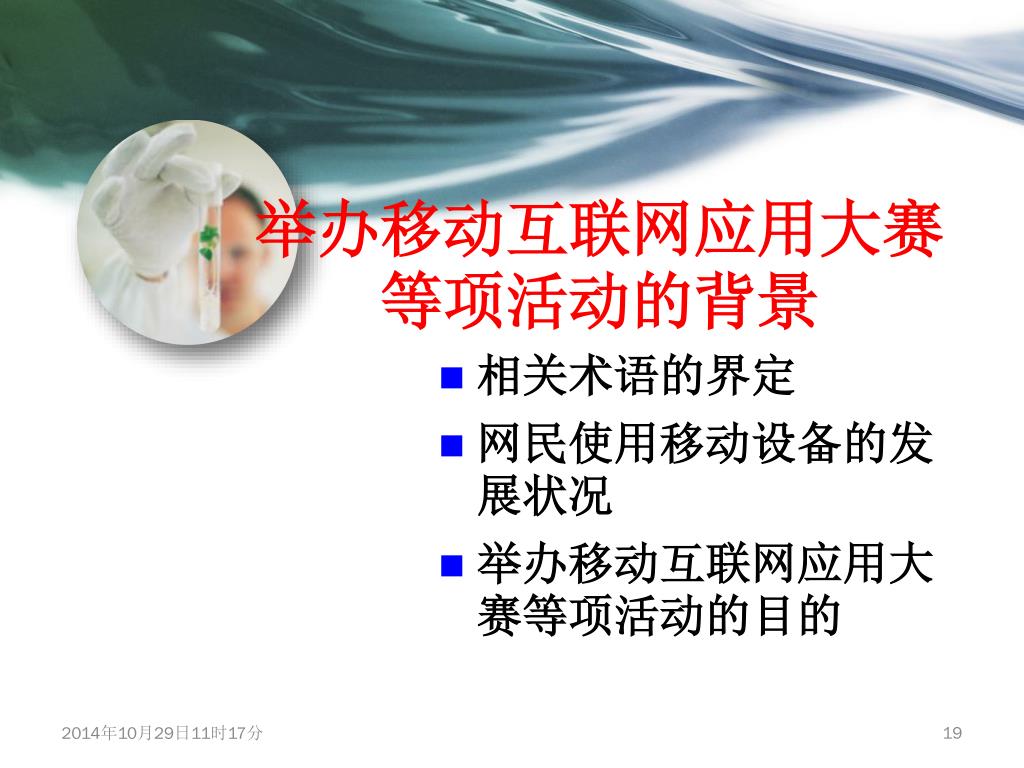 举办移动互联网应用大赛等项活动的背景

■ 相关术语的界定
■ 网民使用移动设备的发展状况
■ 举办移动互联网应用大赛等项活动的目的

2014年10月29日11时17分

19